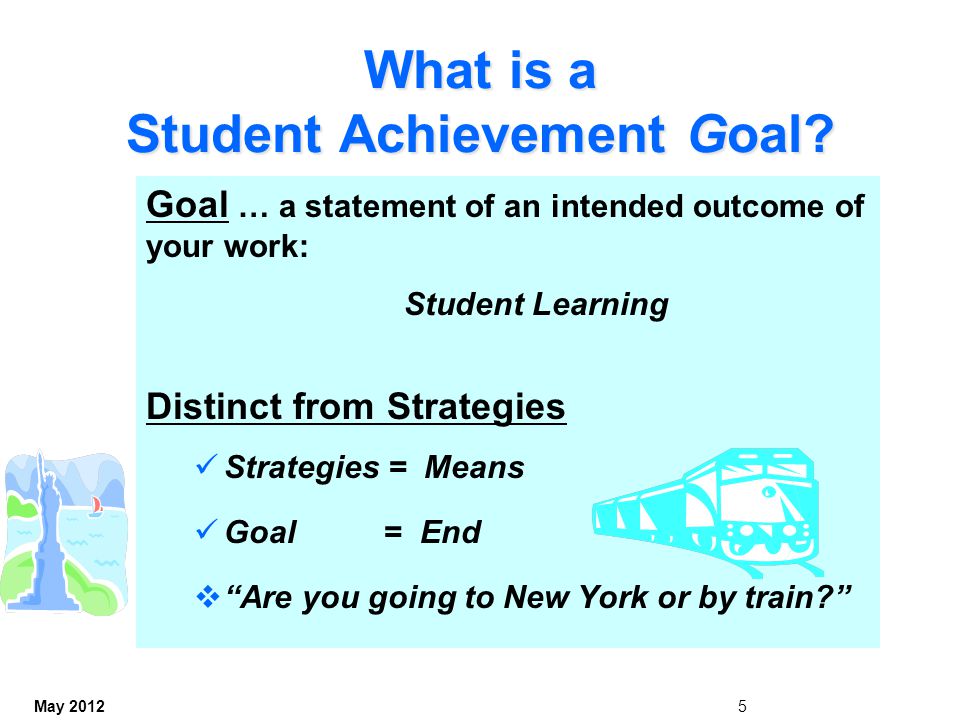 What is a Student Achievement Goal?

Goal … a statement of an intended outcome of your work:

Student Learning

Distinct from Strategies

✓ Strategies = Means

✓ Goal = End

❖ “Are you going to New York or by train?”

May 2012

5